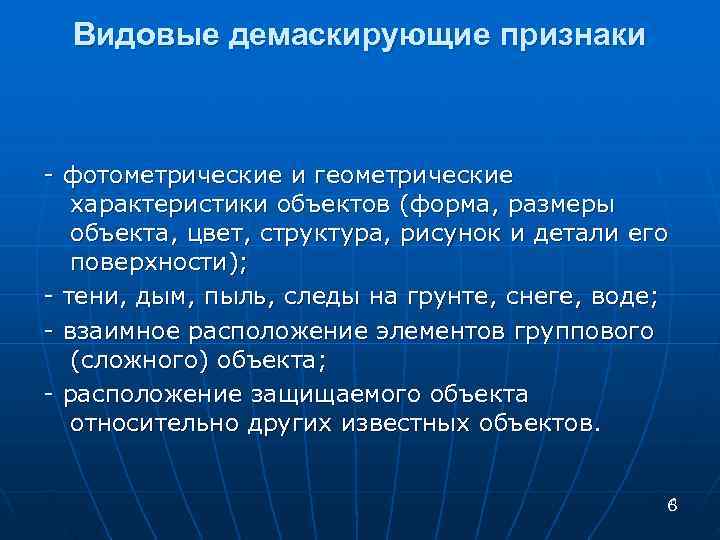 Видовые демаскирующие признаки

- фотометрические и геометрические характеристики объектов (форма, размеры объекта, цвет, структура, рисунок и детали его поверхности);

- тени, дым, пыль, следы на грунте, снеге, воде;

- взаимное расположение элементов группового (сложного) объекта;

- расположение защищаемого объекта относительно других известных объектов.

6